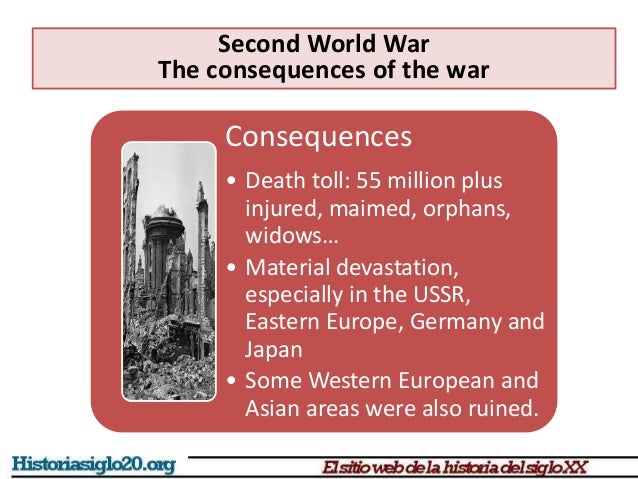 Second World War
The consequences of the war

Consequences

• Death toll: 55 million plus injured, maimed, orphans, widows…
• Material devastation, especially in the USSR, Eastern Europe, Germany and Japan
• Some Western European and Asian areas were also ruined.

Historiasiglo20.org

El sitio web de la historia del siglo XX